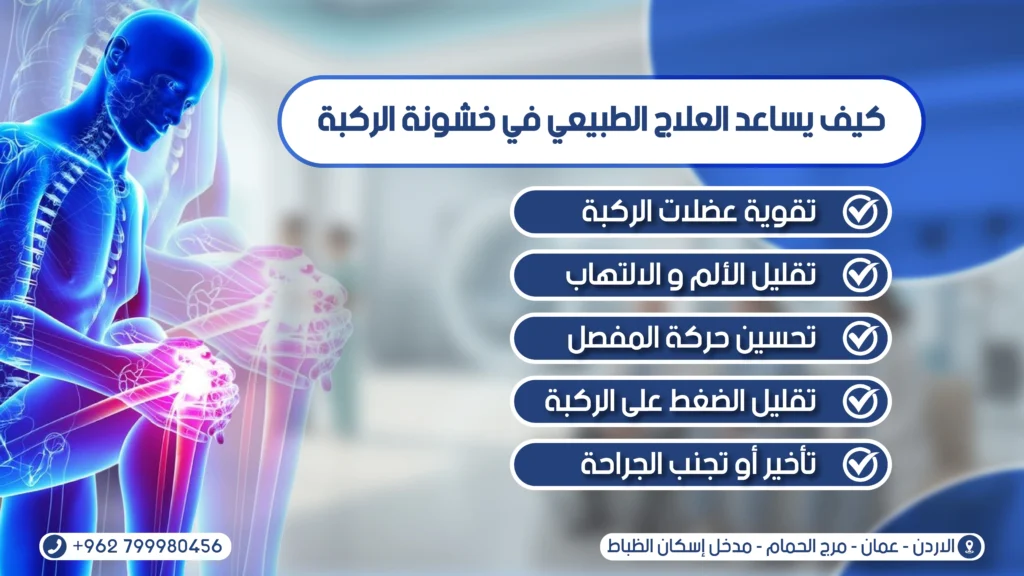 كيف يساعد العلاج الطبيعي في خشونة الركبة

تقوية عضلات الركبة

تقليل الألم و الالتهاب

تحسين حركة المفصل

تقليل الضغط على الركبة

تأخير أو تجنب الجراحة

+962 799980456

الاردن - عمان - مرج الحمام - مدخل إسكان الظباط